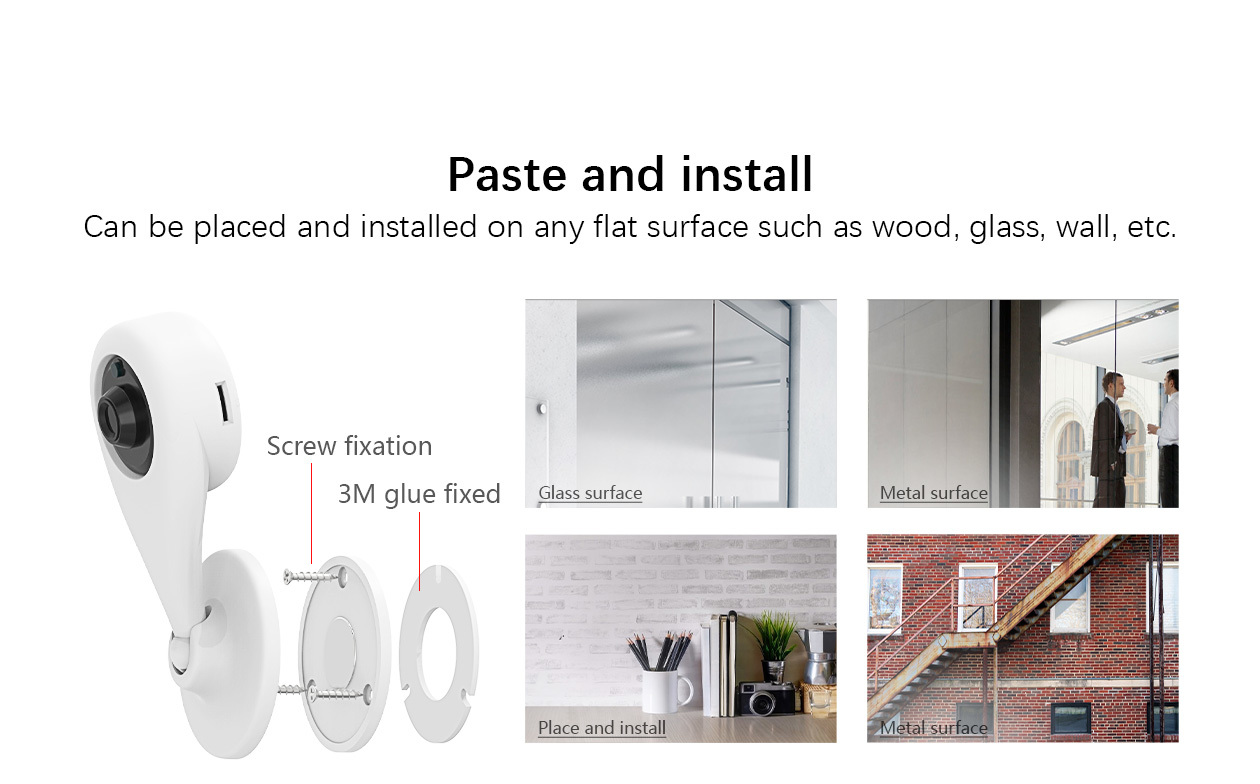 Paste and install
Can be placed and installed on any flat surface such as wood, glass, wall, etc.

Screw fixation
3M glue fixed

Glass surface
Metal surface
Place and install
Metal surface